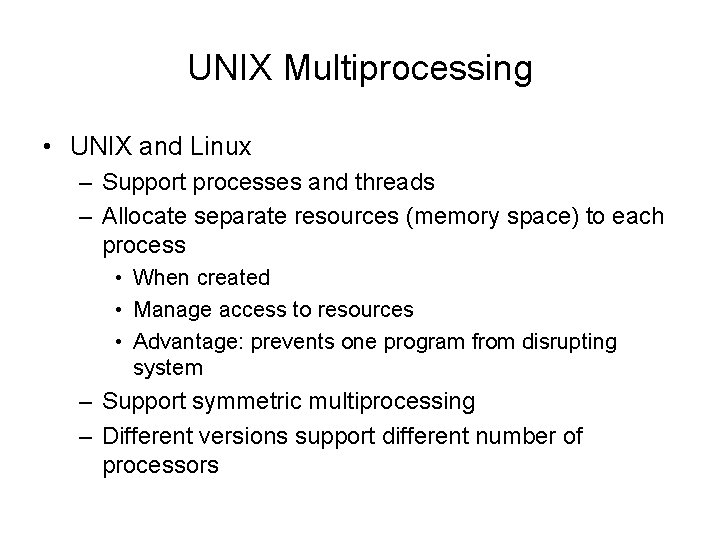 UNIX Multiprocessing

• UNIX and Linux
– Support processes and threads
– Allocate separate resources (memory space) to each process
• When created
• Manage access to resources
• Advantage: prevents one program from disrupting system
– Support symmetric multiprocessing
– Different versions support different number of processors